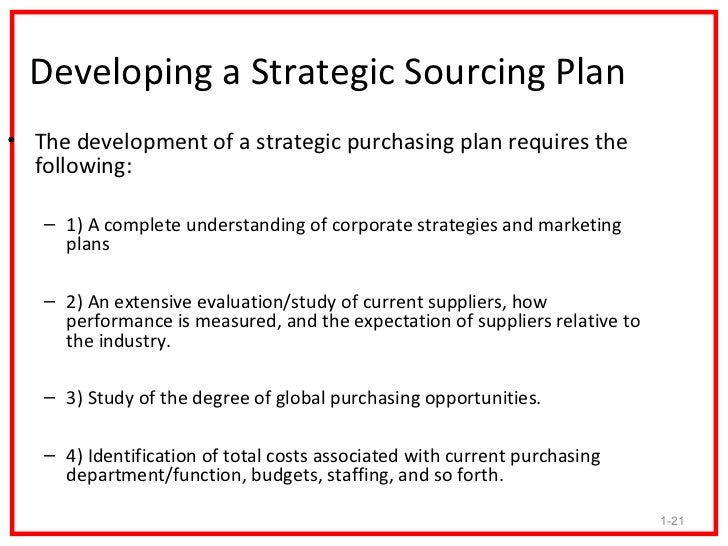 Developing a Strategic Sourcing Plan

• The development of a strategic purchasing plan requires the following:

– 1) A complete understanding of corporate strategies and marketing plans

– 2) An extensive evaluation/study of current suppliers, how performance is measured, and the expectation of suppliers relative to the industry.

– 3) Study of the degree of global purchasing opportunities.

– 4) Identification of total costs associated with current purchasing department/function, budgets, staffing, and so forth.

1-21